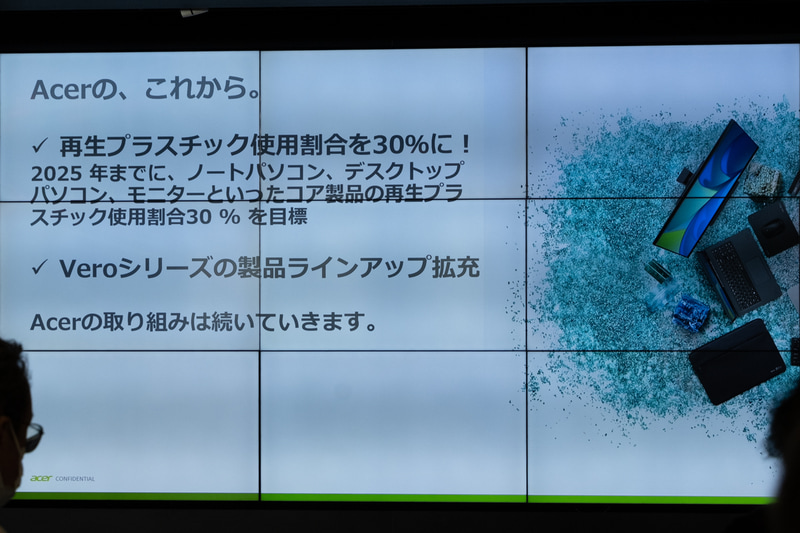 Acerの、これから。

✓ 再生プラスチック使用割合を30%に！
2025 年までに、ノートパソコン、デスクトップパソコン、モニターといったコア製品の再生プラスチック使用割合30 % を目標

✓ Veroシリーズの製品ラインアップ拡充

Acerの取り組みは続いていきます。

acer CONFIDENTIAL